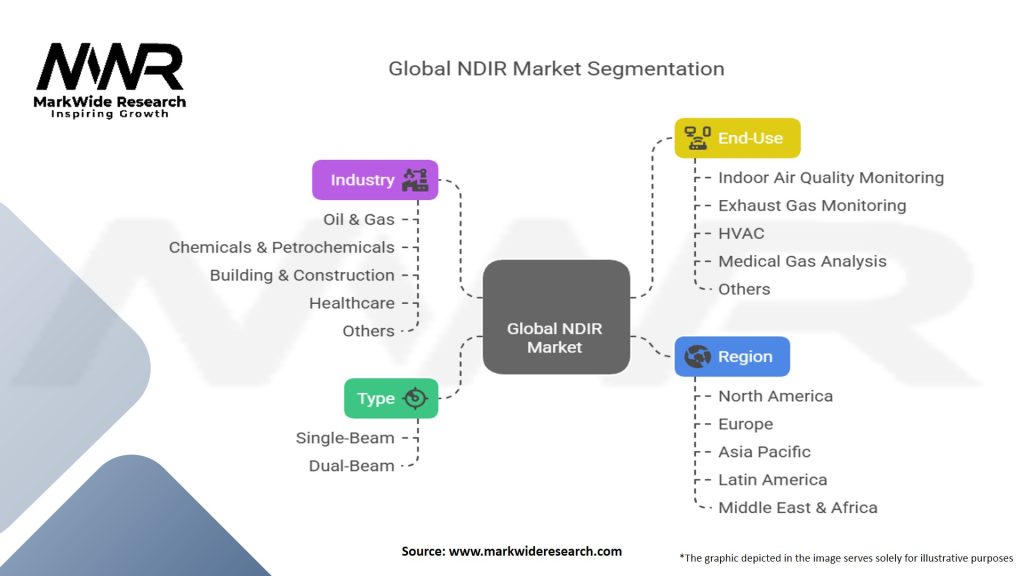 MWR
MarkWide Research
Inspiring Growth

Global NDIR Market Segmentation

Industry
Oil & Gas
Chemicals & Petrochemicals
Building & Construction
Healthcare
Others

Type
Single-Beam
Dual-Beam

Global NDIR Market

End-Use
Indoor Air Quality Monitoring
Exhaust Gas Monitoring
HVAC
Medical Gas Analysis
Others

Region
North America
Europe
Asia Pacific
Latin America
Middle East & Africa

Source: www.markwideresearch.com

*The graphic depicted in the image serves solely for illustrative purposes